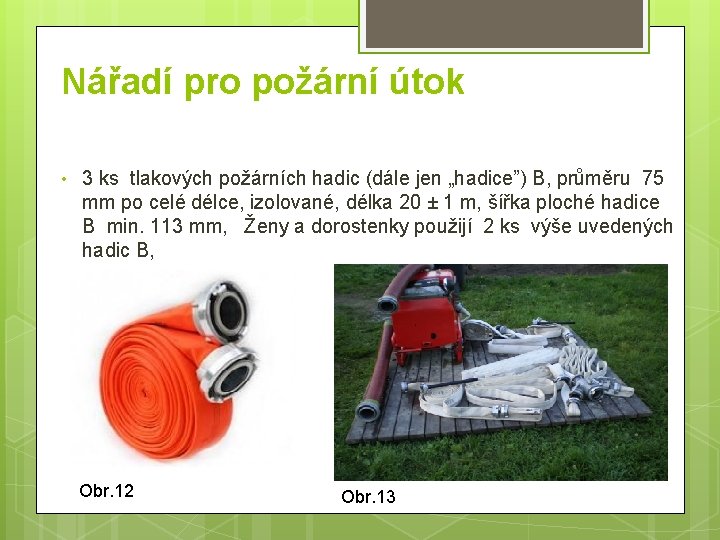 Nářadí pro požární útok

• 3 ks tlakových požárních hadic (dále jen „hadice") B, průměru 75 mm po celé délce, izolované, délka 20 ± 1 m, šířka ploché hadice B min. 113 mm, Ženy a dorostenky použijí 2 ks výše uvedených hadic B,

Obr.12

Obr.13